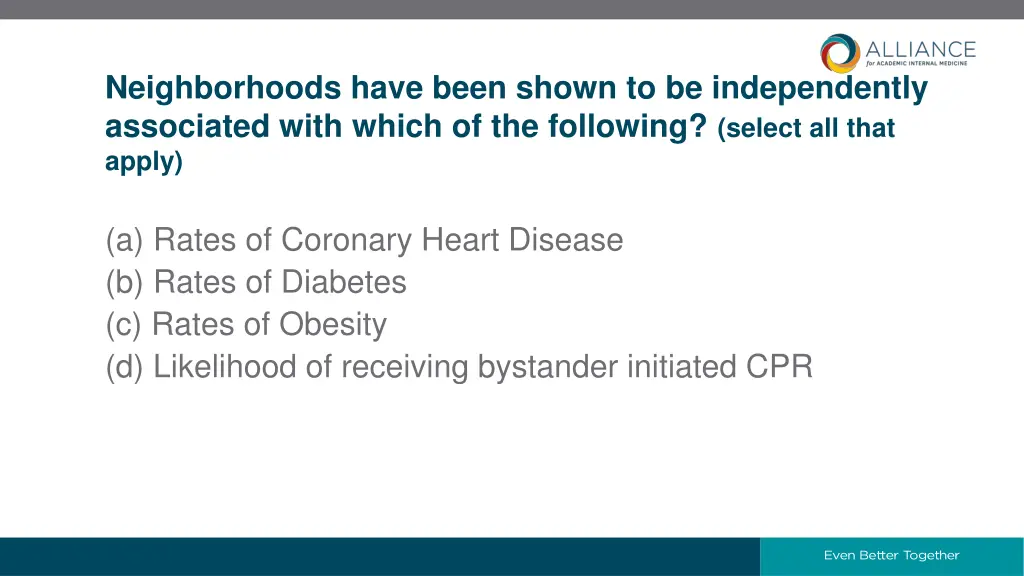 ALLIANCE
for ACADEMIC INTERNAL MEDICINE

Neighborhoods have been shown to be independently associated with which of the following? (select all that apply)

(a) Rates of Coronary Heart Disease
(b) Rates of Diabetes
(c) Rates of Obesity
(d) Likelihood of receiving bystander initiated CPR

Even Better Together